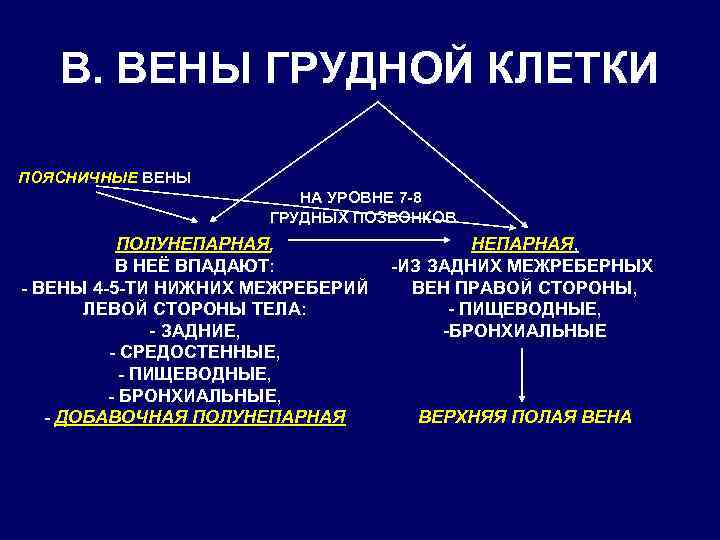 В. ВЕНЫ ГРУДНОЙ КЛЕТКИ

ПОЯСНИЧНЫЕ ВЕНЫ

НА УРОВНЕ 7-8 ГРУДНЫХ ПОЗВОНКОВ

ПОЛУНЕПАРНАЯ,
В НЕЁ ВПАДАЮТ:
- ВЕНЫ 4-5-ТИ НИЖНИХ МЕЖРЕБЕРИЙ ЛЕВОЙ СТОРОНЫ ТЕЛА:
- ЗАДНИЕ,
- СРЕДОСТЕННЫЕ,
- ПИЩЕВОДНЫЕ,
- БРОНХИАЛЬНЫЕ,
- ДОБАВОЧНАЯ ПОЛУНЕПАРНАЯ

НЕПАРНАЯ,
-ИЗ ЗАДНИХ МЕЖРЕБЕРНЫХ ВЕН ПРАВОЙ СТОРОНЫ,
- ПИЩЕВОДНЫЕ,
-БРОНХИАЛЬНЫЕ

ВЕРХНЯЯ ПОЛАЯ ВЕНА